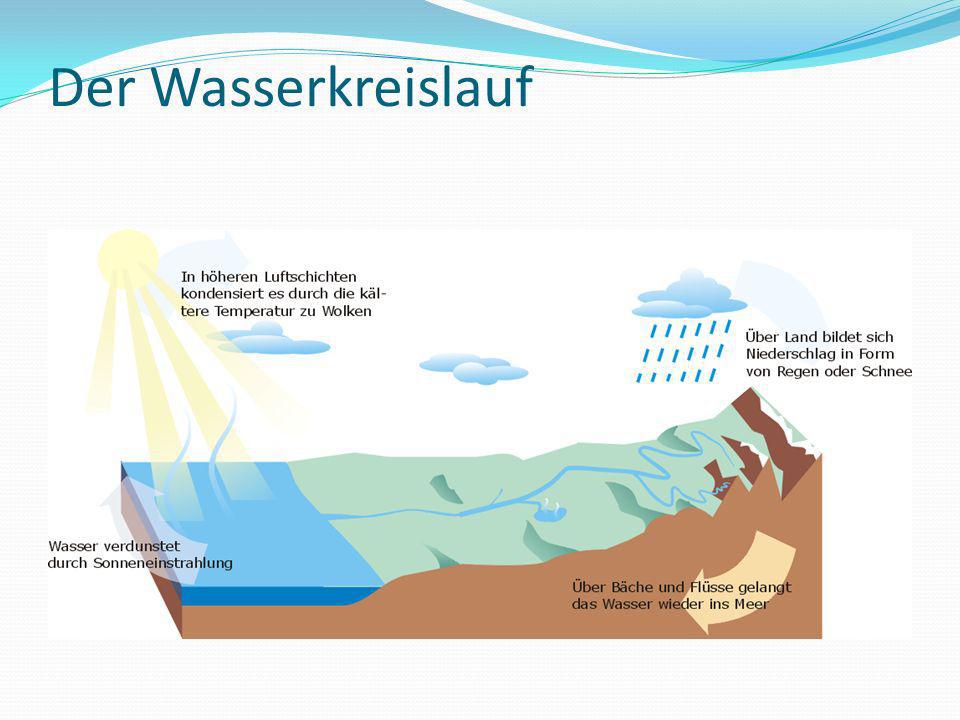 Der Wasserkreislauf

In höheren Luftschichten kondensiert es durch die kältere Temperatur zu Wolken

Über Land bildet sich Niederschlag in Form von Regen oder Schnee

Wasser verdunstet durch Sonneneinstrahlung

Über Bäche und Flüsse gelangt das Wasser wieder ins Meer